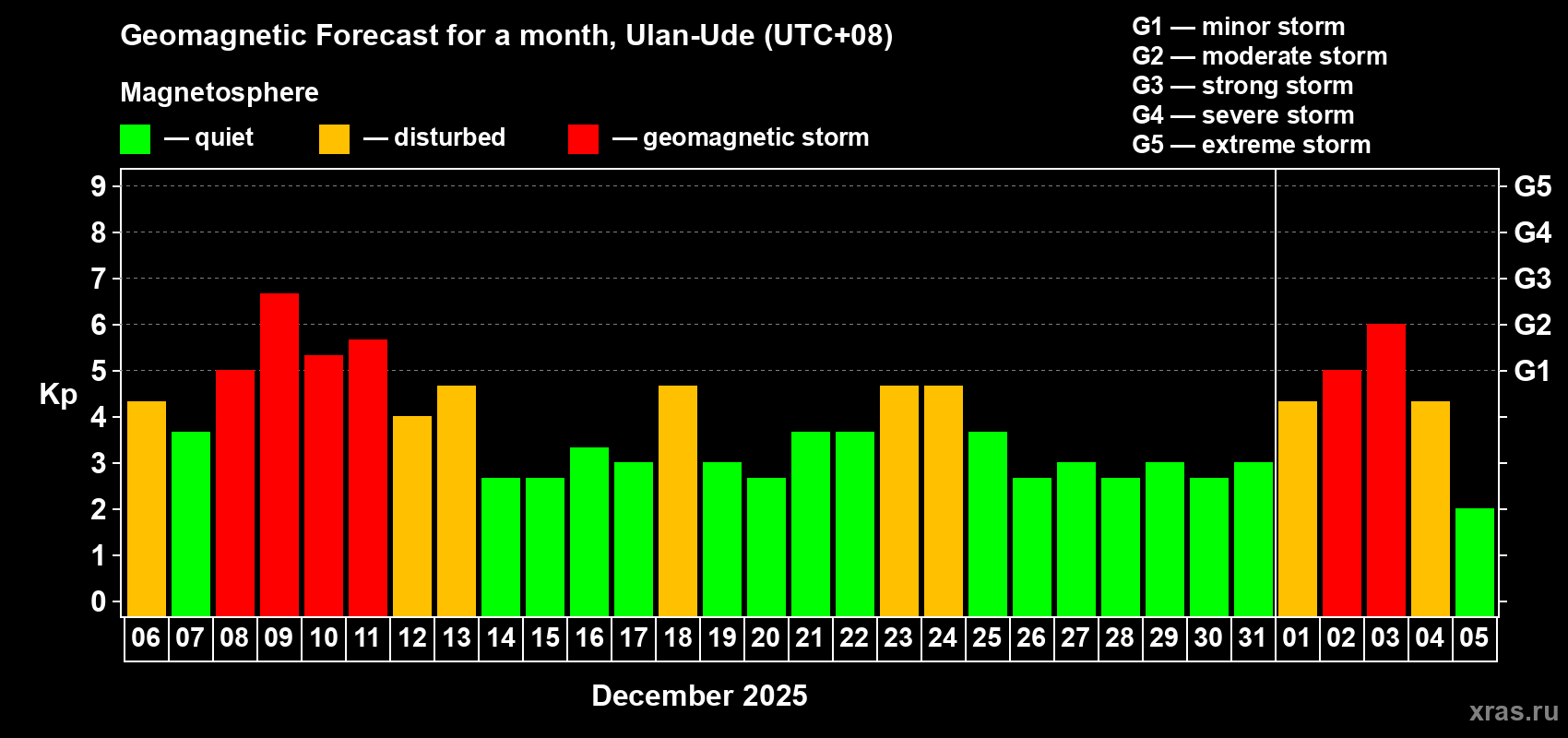 Geomagnetic Forecast for a month, Ulan-Ude (UTC+08)

Magnetosphere

— quiet — disturbed — geomagnetic storm

G1 — minor storm
G2 — moderate storm
G3 — strong storm
G4 — severe storm
G5 — extreme storm

Kp

9
8
7
6
5
4
3
2
1
0

G5
G4
G3
G2
G1

06 07 08 09 10 11 12 13 14 15 16 17 18 19 20 21 22 23 24 25 26 27 28 29 30 31 01 02 03 04 05

December 2025

xras.ru